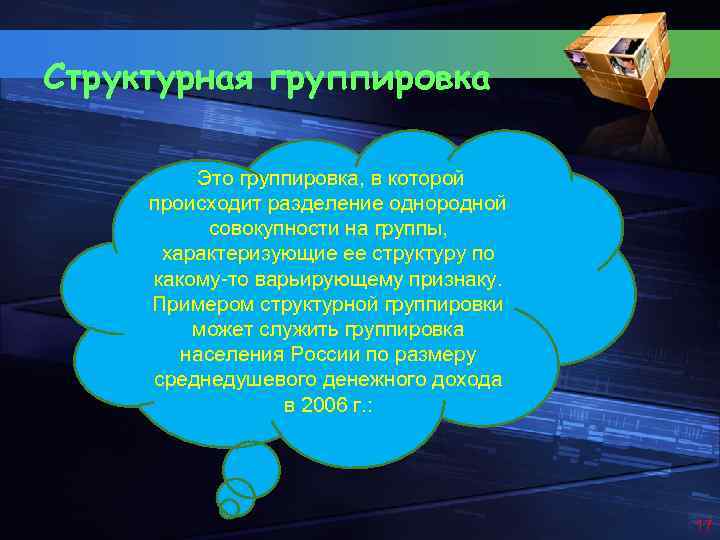 Структурная группировка

Это группировка, в которой происходит разделение однородной совокупности на группы, характеризующие ее структуру по какому-то варьирующему признаку. Примером структурной группировки может служить группировка населения России по размеру среднедушевого денежного дохода в 2006 г.:

17